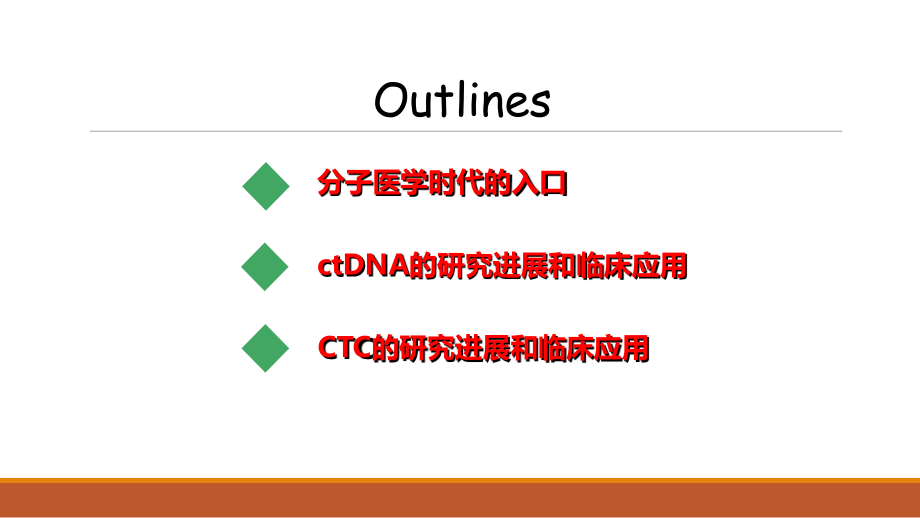 Outlines

分子医学时代的入口

ctDNA的研究进展和临床应用

CTC的研究进展和临床应用